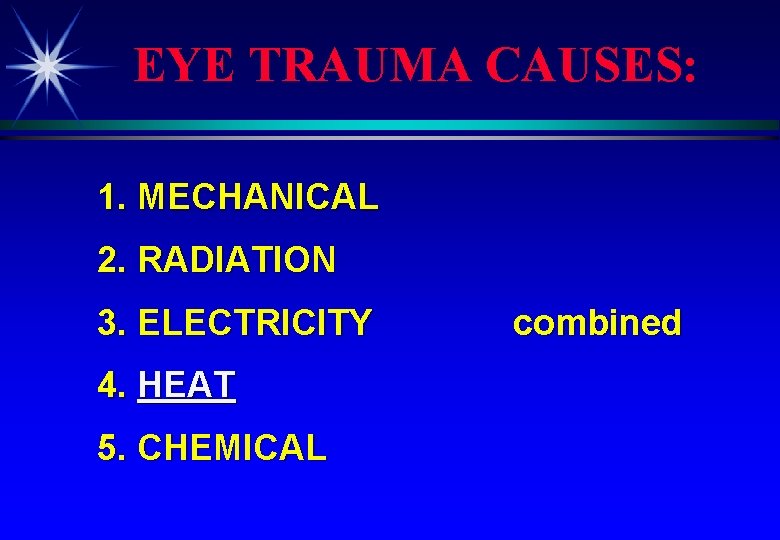 EYE TRAUMA CAUSES:

1. MECHANICAL
2. RADIATION
3. ELECTRICITY combined
4. HEAT
5. CHEMICAL